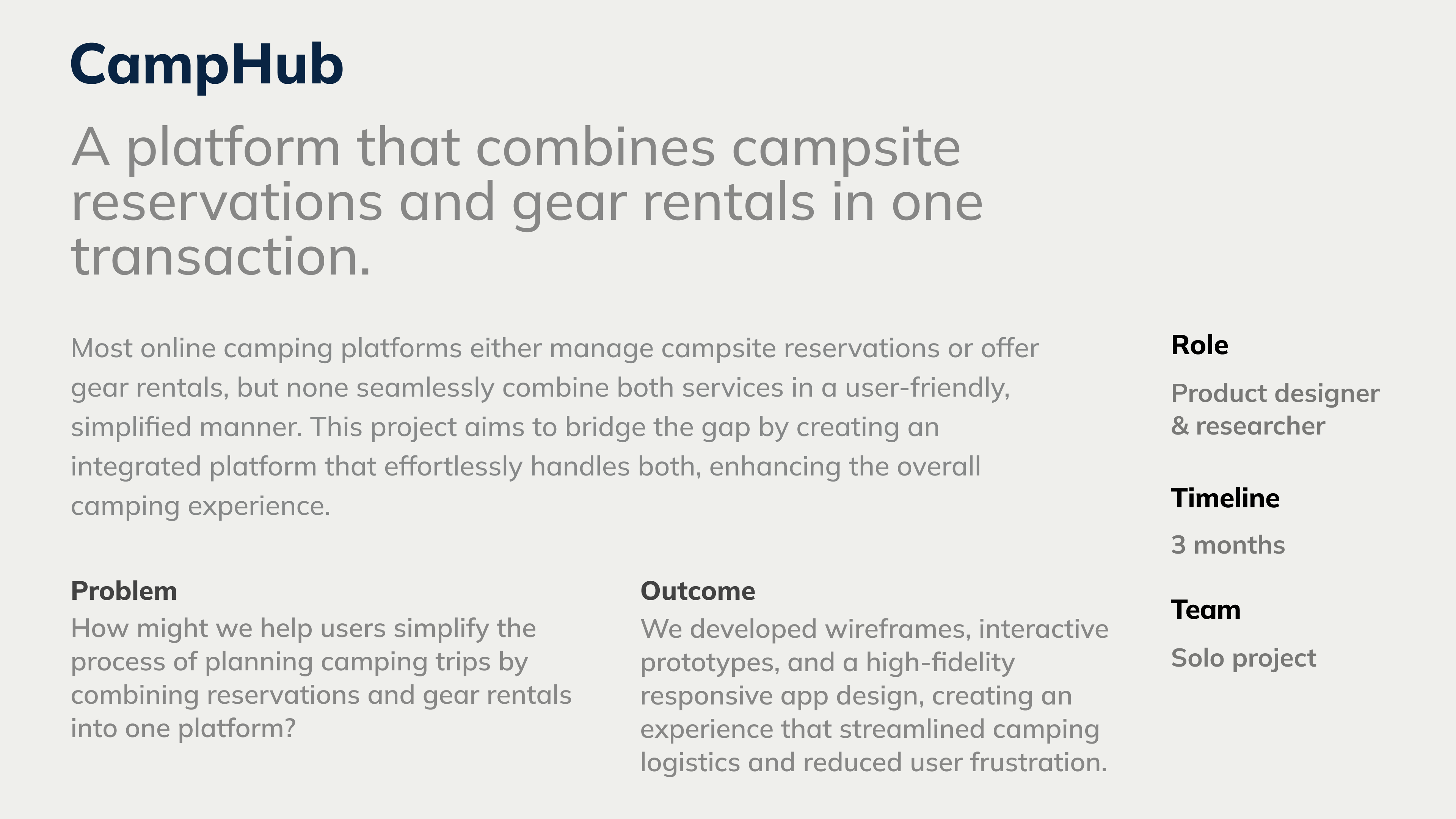 CampHub

A platform that combines campsite reservations and gear rentals in one transaction.

Most online camping platforms either manage campsite reservations or offer gear rentals, but none seamlessly combine both services in a user-friendly, simplified manner. This project aims to bridge the gap by creating an integrated platform that effortlessly handles both, enhancing the overall camping experience.

Problem
How might we help users simplify the process of planning camping trips by combining reservations and gear rentals into one platform?

Outcome
We developed wireframes, interactive prototypes, and a high-fidelity responsive app design, creating an experience that streamlined camping logistics and reduced user frustration.

Role
Product designer & researcher

Timeline
3 months

Team
Solo project